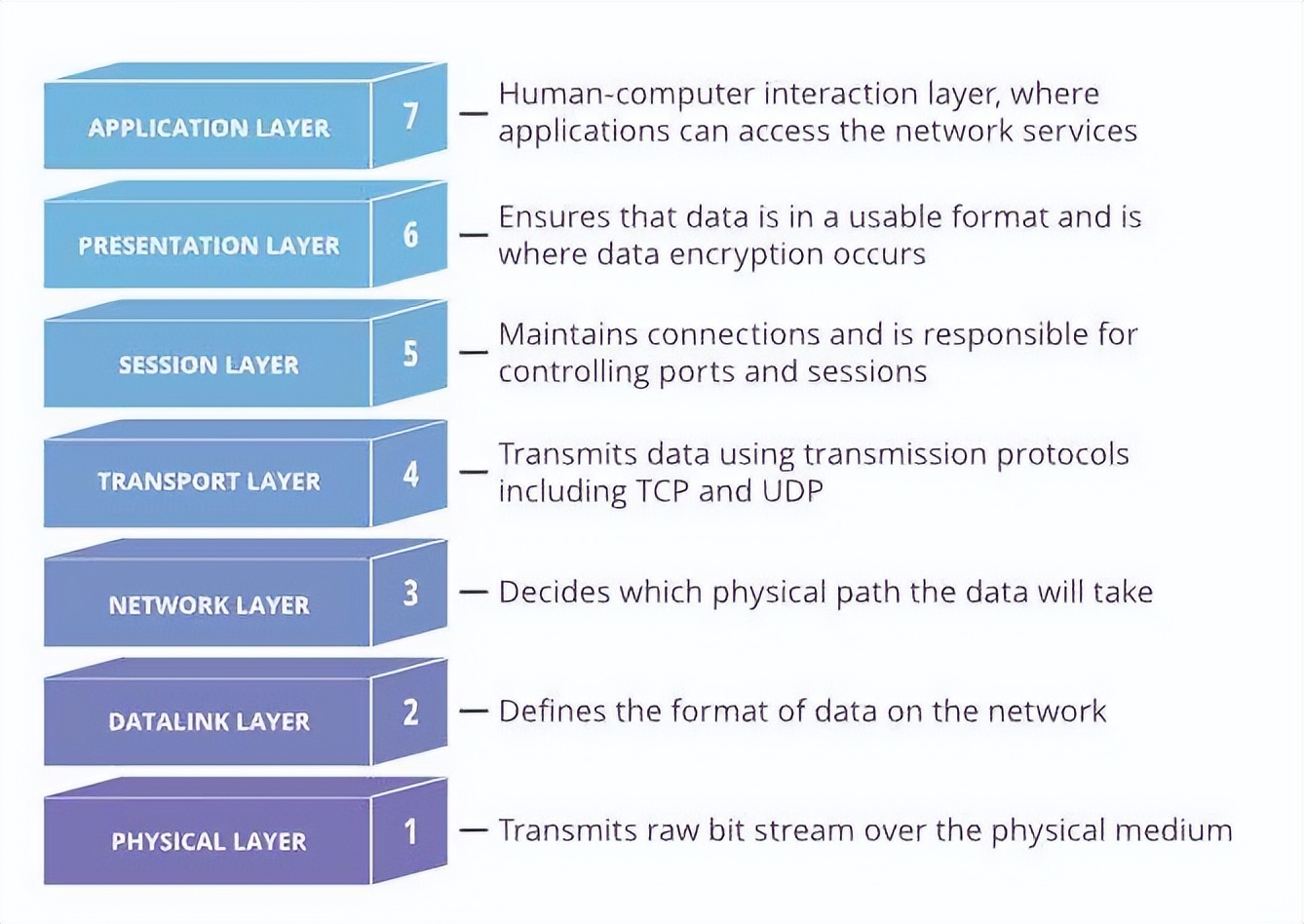 APPLICATION LAYER 7 — Human-computer interaction layer, where applications can access the network services

PRESENTATION LAYER 6 — Ensures that data is in a usable format and is where data encryption occurs

SESSION LAYER 5 — Maintains connections and is responsible for controlling ports and sessions

TRANSPORT LAYER 4 — Transmits data using transmission protocols including TCP and UDP

NETWORK LAYER 3 — Decides which physical path the data will take

DATALINK LAYER 2 — Defines the format of data on the network

PHYSICAL LAYER 1 — Transmits raw bit stream over the physical medium